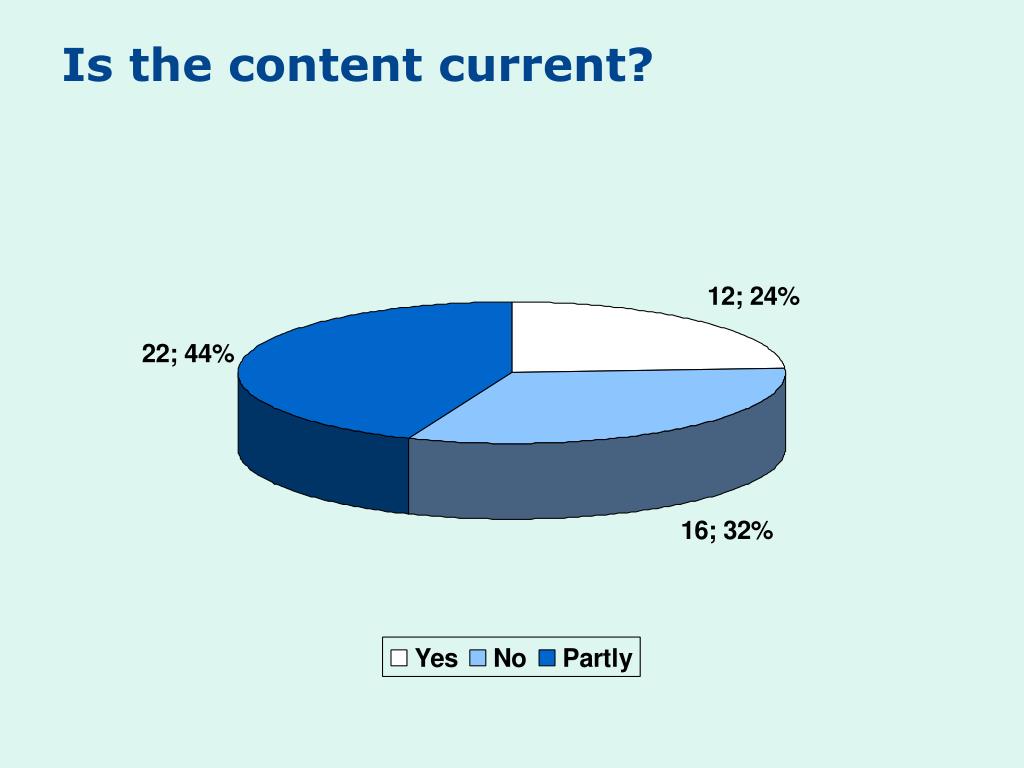 Is the content current?

12; 24%

22; 44%

16; 32%

Yes No Partly